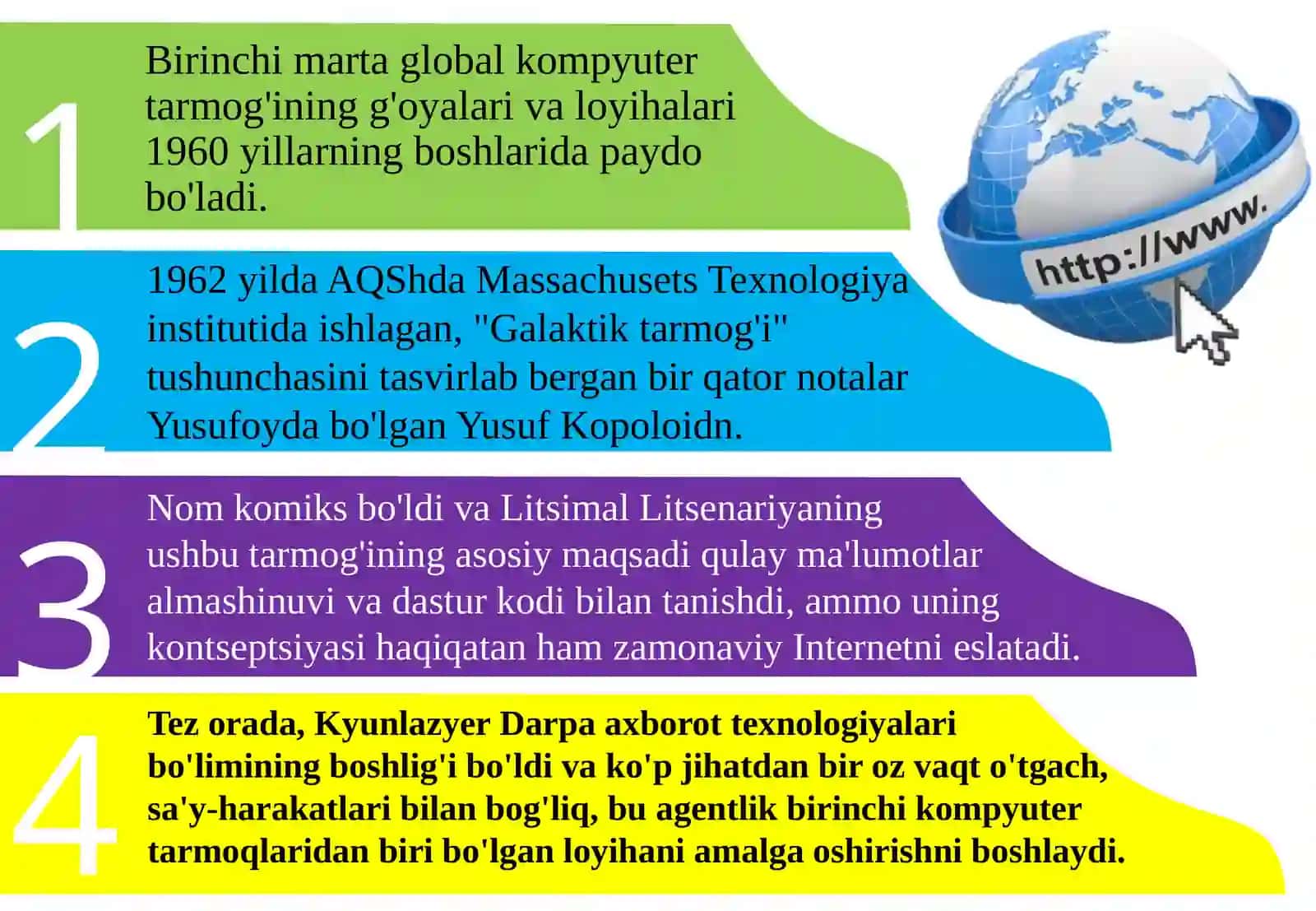 1

Birinchi marta global kompyuter tarmog'ining g'oyalari va loyihalari 1960 yillarning boshlarida paydo bo'ladi.

http://www.

2

1962 yilda AQShda Massachusets Texnologiya institutida ishlagan, "Galaktik tarmog'i" tushunchasini tasvirlab bergan bir qator notalar Yusufoyda bo'lgan Yusuf Kopoloidn.

3

Nom komiks bo'ldi va Litsimal Litsenariyaning ushbu tarmog'ining asosiy maqsadi qulay ma'lumotlar almashinuvi va dastur kodi bilan tanishdi, ammo uning kontseptsiyasi haqiqatan ham zamonaviy Internetni eslatadi.

4

Tez orada, Kyunlazyer Darpa axborot texnologiyalari bo'limining boshlig'i bo'ldi va ko'p jihatdan bir oz vaqt o'tgach, sa'y-harakatlari bilan bog'liq, bu agentlik birinchi kompyuter tarmoqlaridan biri bo'lgan loyihani amalga oshirishni boshlaydi.